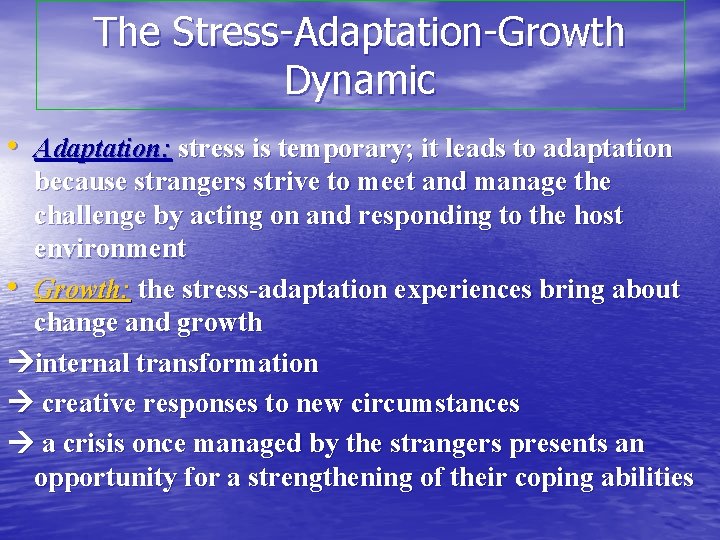 The Stress-Adaptation-Growth Dynamic

• Adaptation: stress is temporary; it leads to adaptation because strangers strive to meet and manage the challenge by acting on and responding to the host environment

• Growth: the stress-adaptation experiences bring about change and growth

→internal transformation

→ creative responses to new circumstances

→ a crisis once managed by the strangers presents an opportunity for a strengthening of their coping abilities